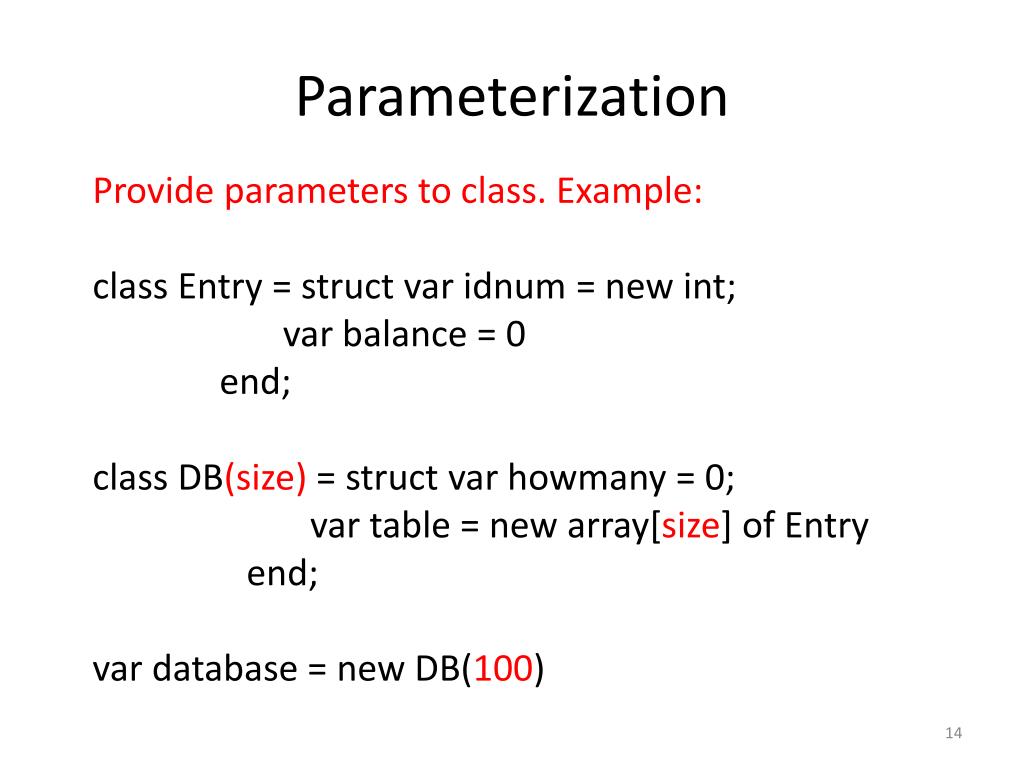 Parameterization

Provide parameters to class. Example:

class Entry = struct var idnum = new int;
var balance = 0
end;

class DB(size) = struct var howmany = 0;
var table = new array[size] of Entry
end;

var database = new DB(100)

14